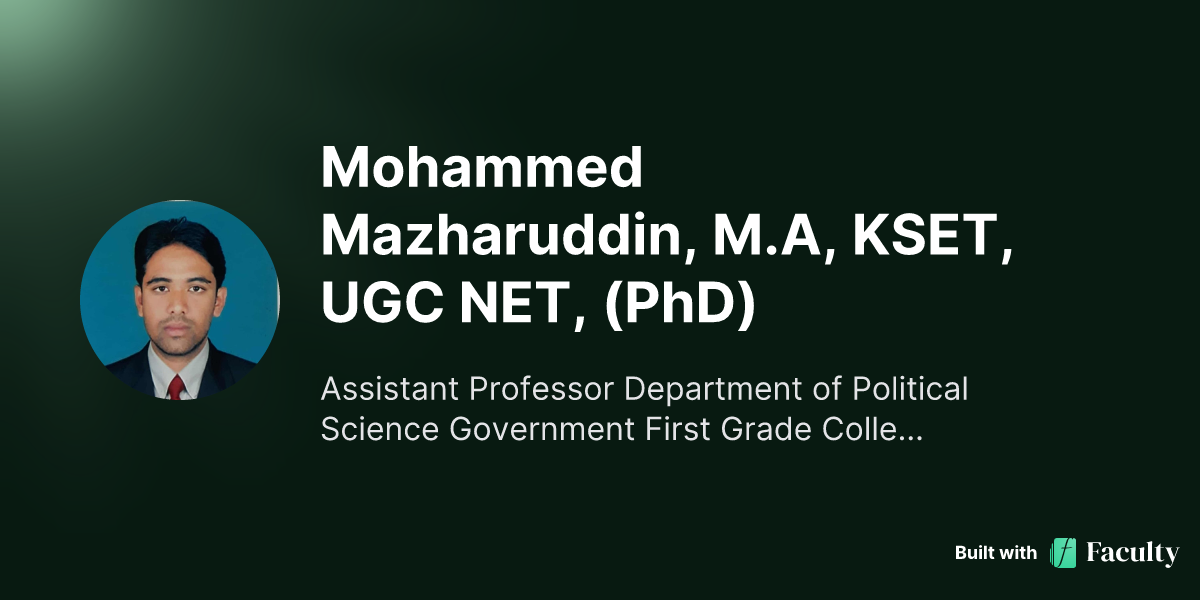 Mohammed Mazharuddin, M.A, KSET, UGC NET, (PhD)

Assistant Professor Department of Political Science Government First Grade Colle...

Built with f Faculty